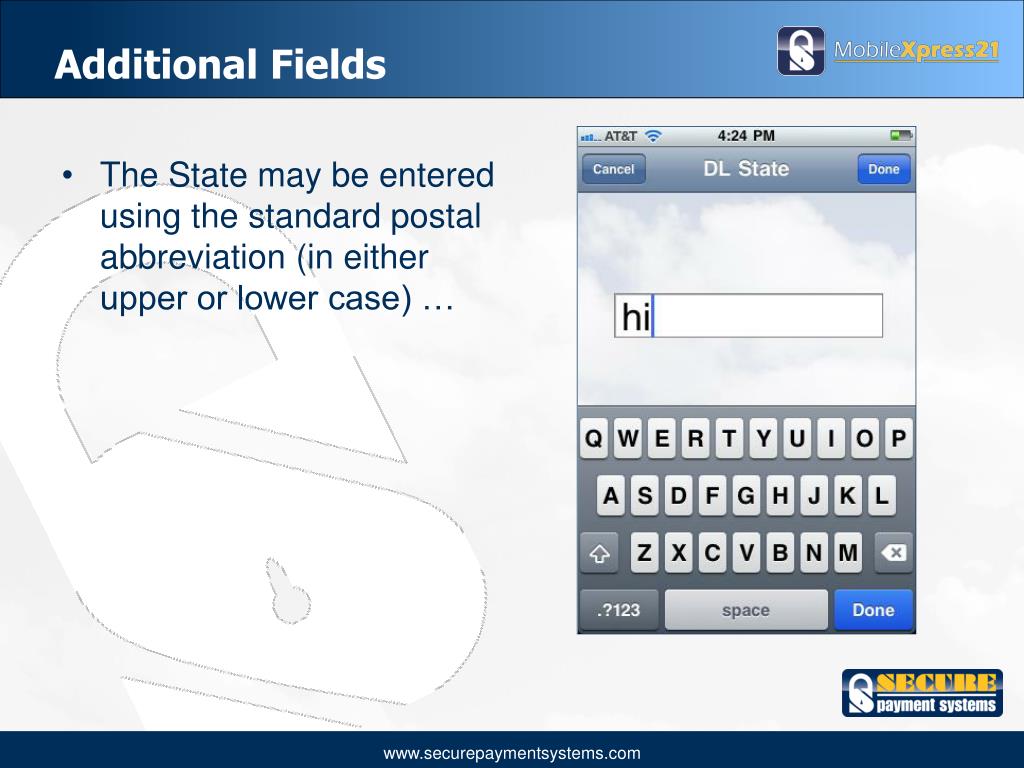 Additional Fields

MobileXpress21

• The State may be entered using the standard postal abbreviation (in either upper or lower case) …

AT&T 4:24 PM

Cancel DL State Done

hi

Q W E R T Y U I O P

A S D F G H J K L

Z X C V B N M

.?123 space Done

SECURE payment systems

www.securepaymentsystems.com